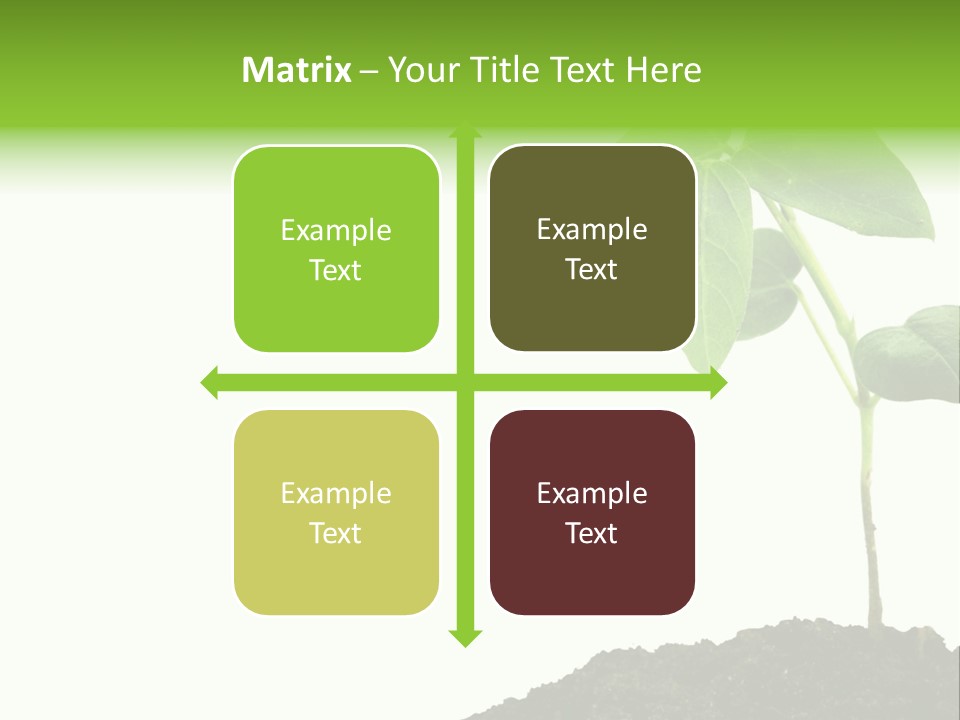 Matrix – Your Title Text Here

Example Text

Example Text

Example Text

Example Text